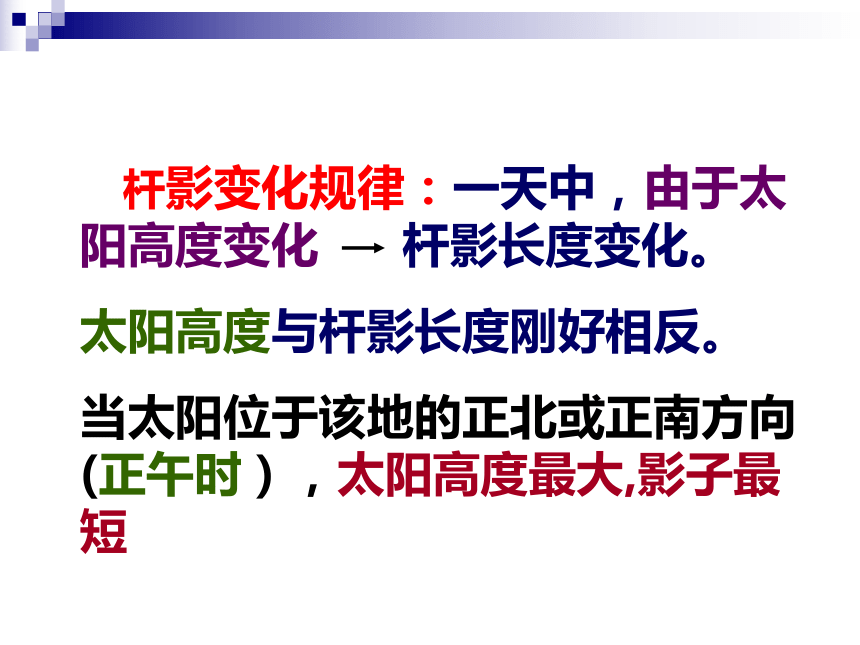 杆影变化规律：一天中，由于太阳高度变化 → 杆影长度变化。

太阳高度与杆影长度刚好相反。

当太阳位于该地的正北或正南方向(正午时），太阳高度最大,影子最短